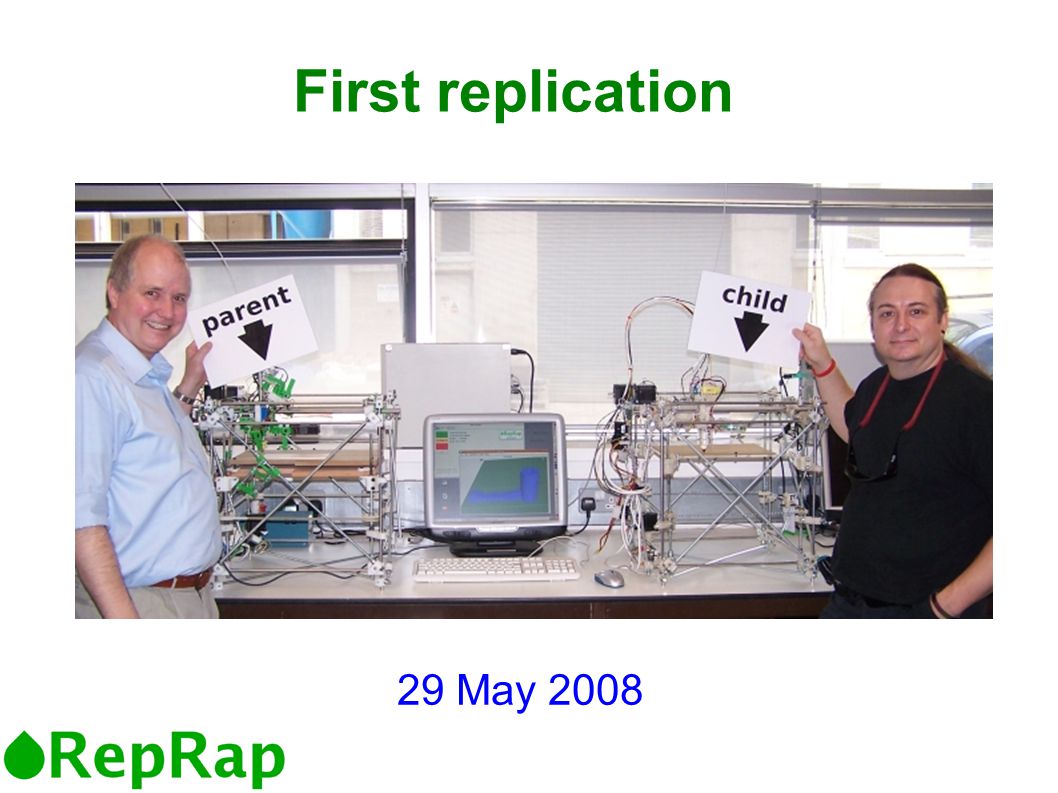 First replication

parent

child

29 May 2008

RepRap